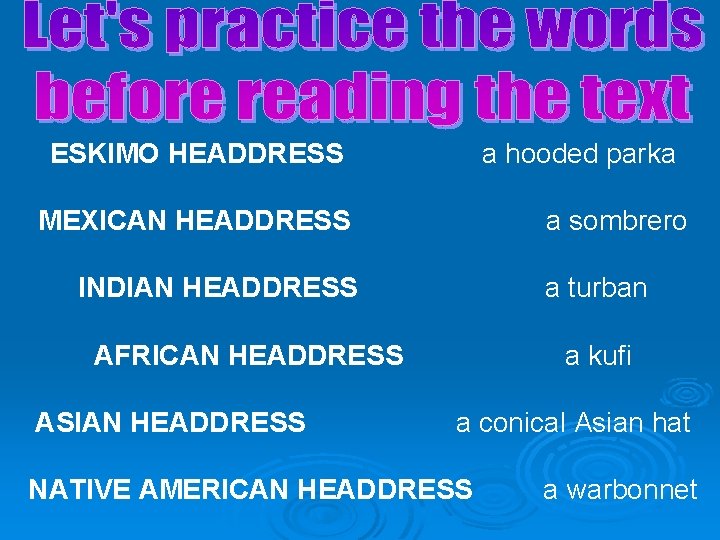 Let's practice the words before reading the text

ESKIMO HEADDRESS a hooded parka

MEXICAN HEADDRESS a sombrero

INDIAN HEADDRESS a turban

AFRICAN HEADDRESS a kufi

ASIAN HEADDRESS a conical Asian hat

NATIVE AMERICAN HEADDRESS a warbonnet